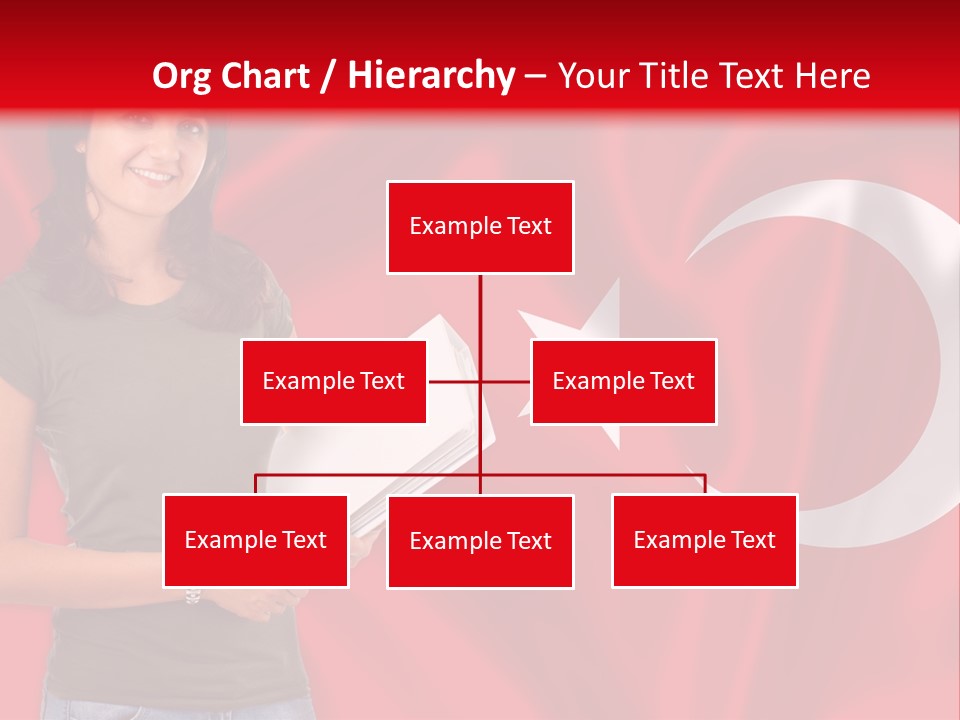 Org Chart / Hierarchy – Your Title Text Here

Example Text

Example Text

Example Text

Example Text

Example Text

Example Text